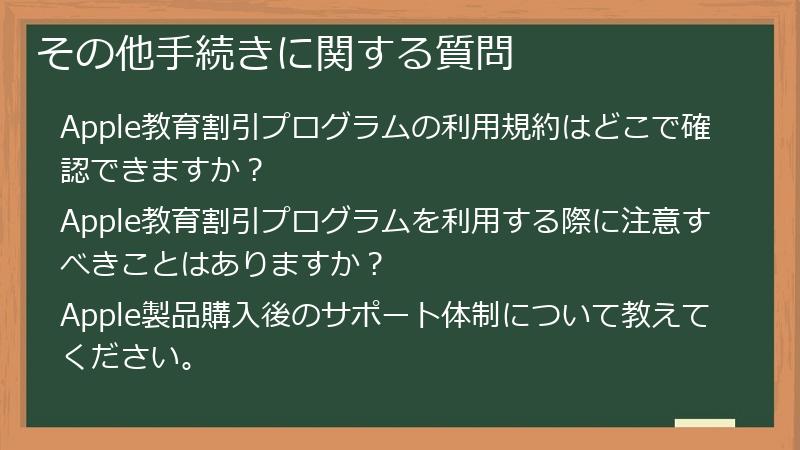 その他手続きに関する質問

Apple教育割引プログラムの利用規約はどこで確認できますか？

Apple教育割引プログラムを利用する際に注意すべきことはありますか？

Apple製品購入後のサポート体制について教えてください。